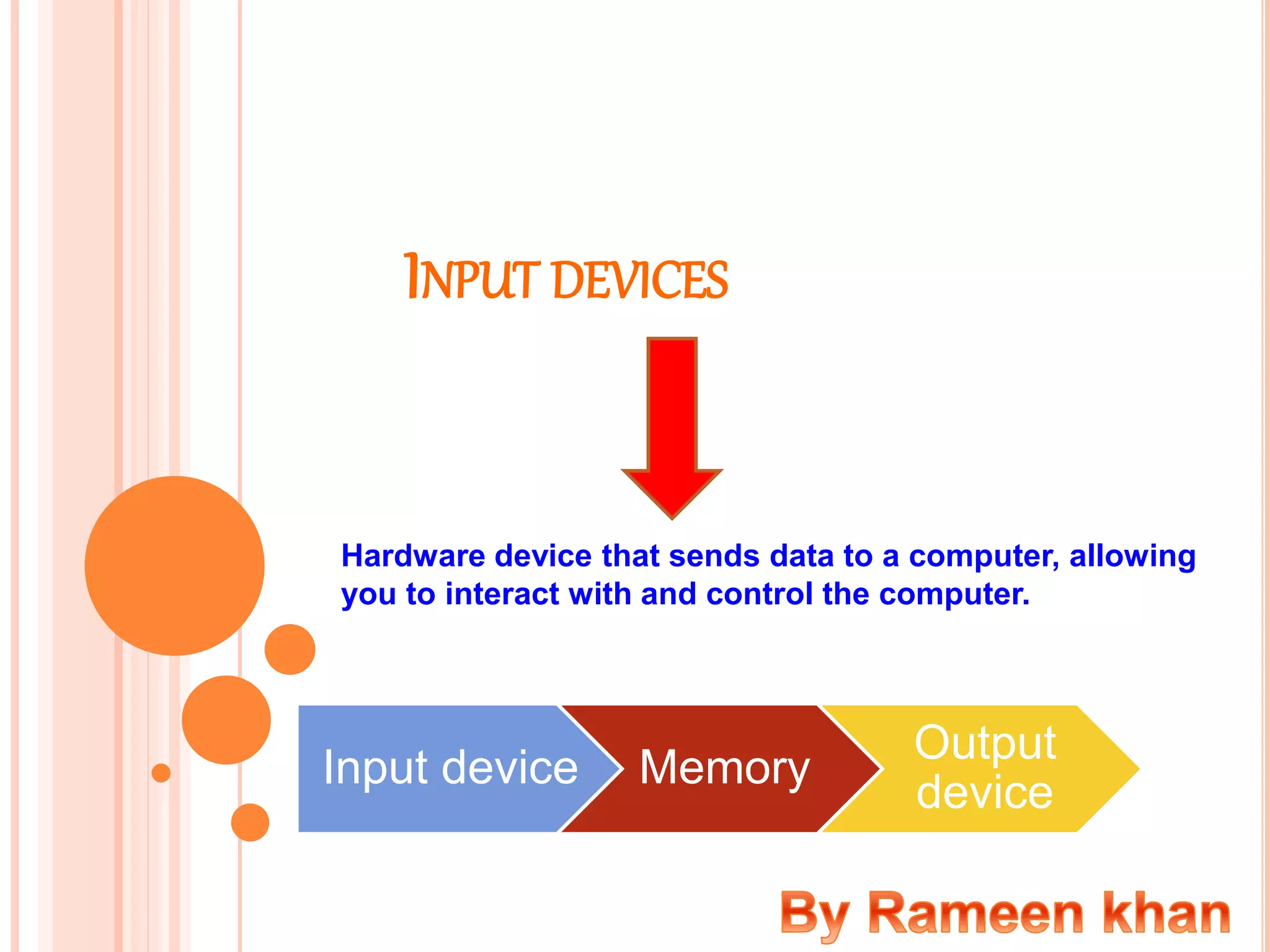 INPUT DEVICES

Hardware device that sends data to a computer, allowing you to interact with and control the computer.

Input device

Memory

Output device

By Rameen khan